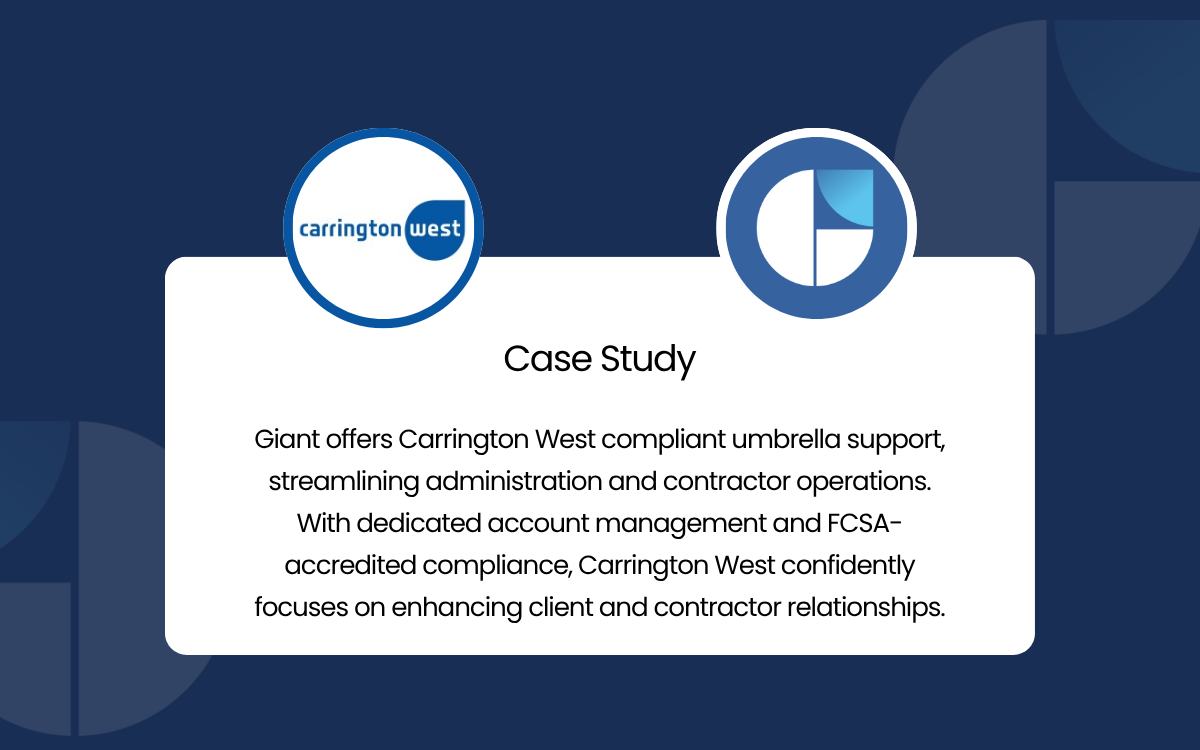 carrington west

Case Study

Giant offers Carrington West compliant umbrella support, streamlining administration and contractor operations. With dedicated account management and FCSA-accredited compliance, Carrington West confidently focuses on enhancing client and contractor relationships.